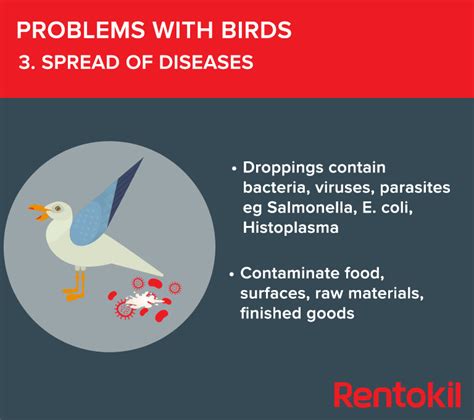 PROBLEMS WITH BIRDS
3. SPREAD OF DISEASES

• Droppings contain bacteria, viruses, parasites eg Salmonella, E. coli, Histoplasma

• Contaminate food, surfaces, raw materials, finished goods

Rentokil